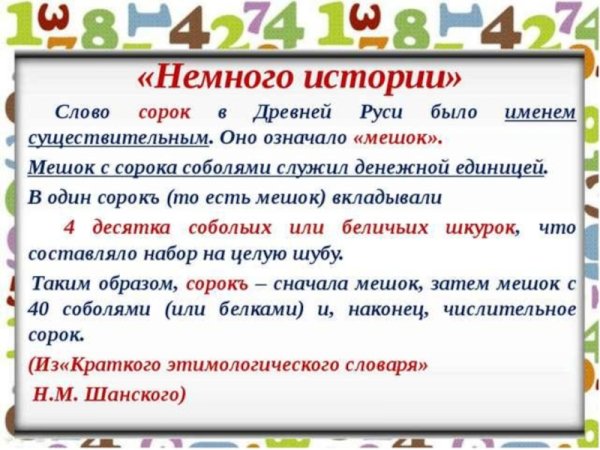 «Немного истории»

Слово сорок в Древней Руси было именем существительным. Оно означало «мешок».

Мешок с сорока соболями служил денежной единицей.

В один сорокъ (то есть мешок) вкладывали

4 десятка собольих или беличьих шкурок, что составляло набор на целую шубу.

Таким образом, сорокъ – сначала мешок, затем мешок с 40 соболями (или белками) и, наконец, числительное сорок.

(Из«Краткого этимологического словаря»
Н.М. Шанского)